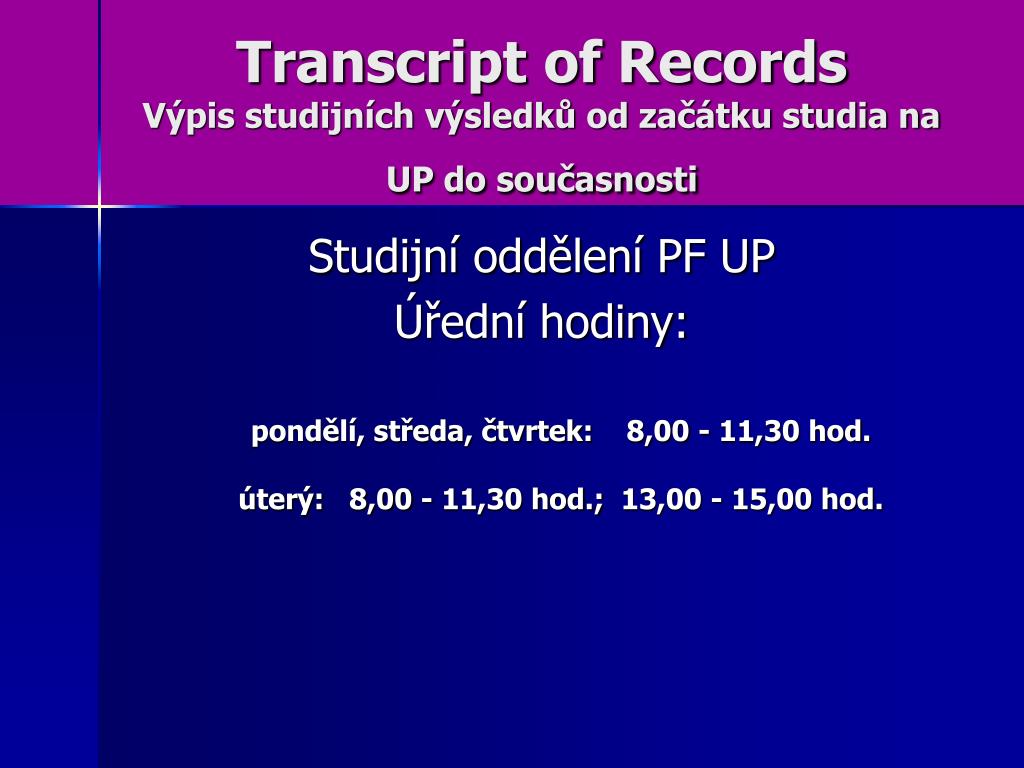 Transcript of Records
Výpis studijních výsledků od začátku studia na UP do současnosti

Studijní oddělení PF UP
Úřední hodiny:

pondělí, středa, čtvrtek: 8,00 - 11,30 hod.

úterý: 8,00 - 11,30 hod.; 13,00 - 15,00 hod.